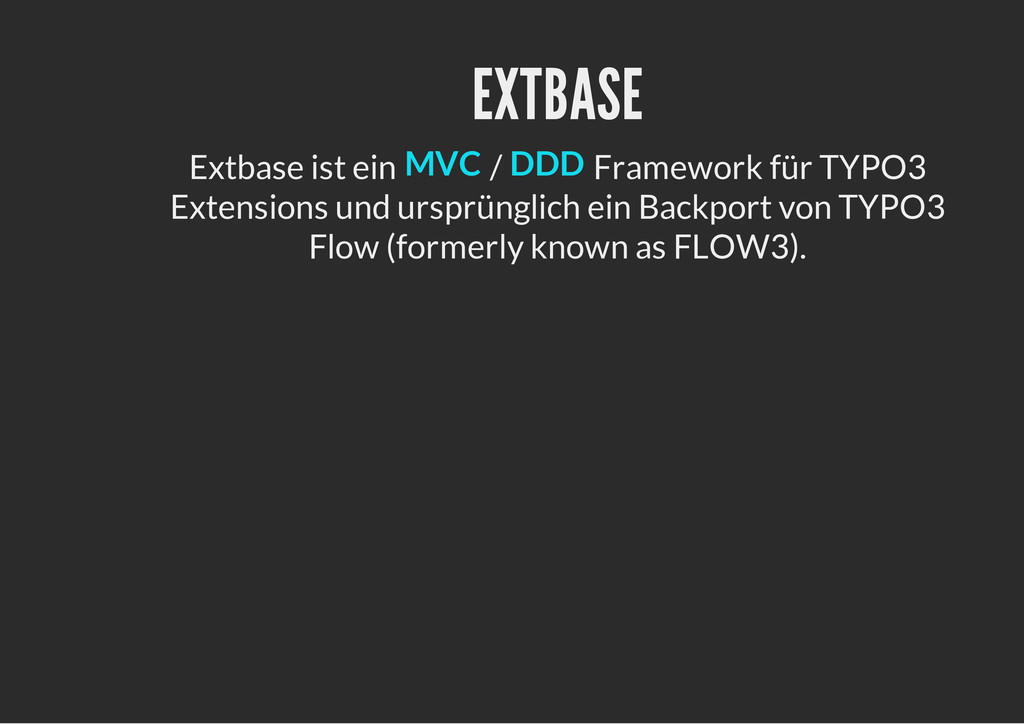 EXTBASE

Extbase ist ein MVC / DDD Framework für TYPO3 Extensions und ursprünglich ein Backport von TYPO3 Flow (formerly known as FLOW3).